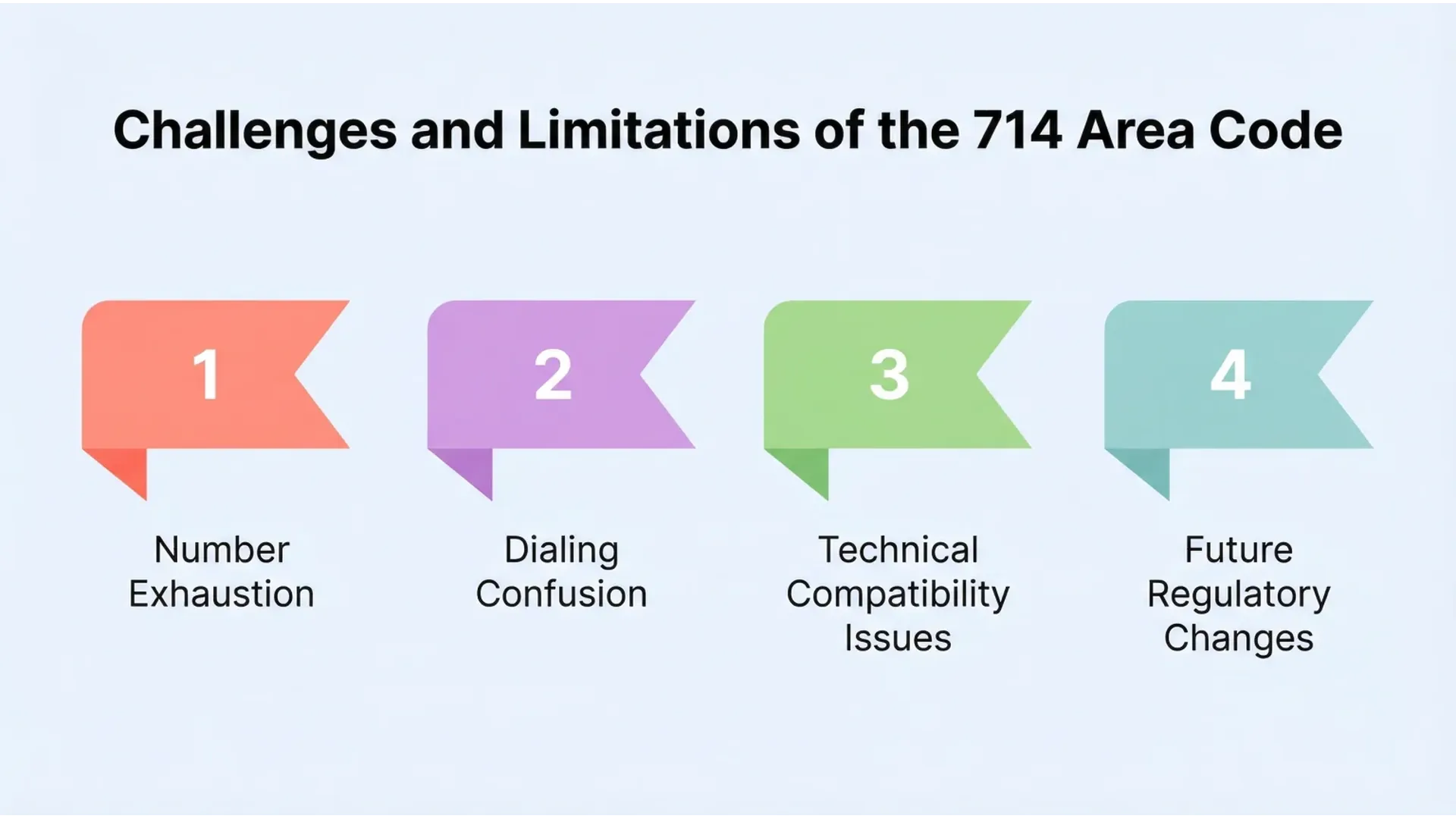 Challenges and Limitations of the 714 Area Code

1

Number Exhaustion

2

Dialing Confusion

3

Technical Compatibility Issues

4

Future Regulatory Changes